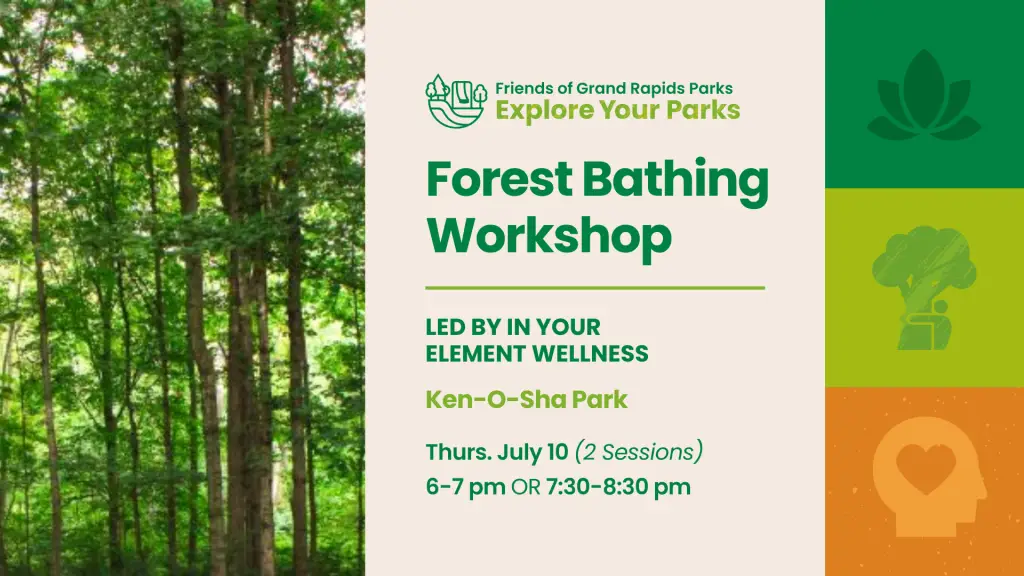 Friends of Grand Rapids Parks
Explore Your Parks

Forest Bathing Workshop

LED BY IN YOUR ELEMENT WELLNESS

Ken-O-Sha Park

Thurs. July 10 (2 Sessions)
6-7 pm OR 7:30-8:30 pm